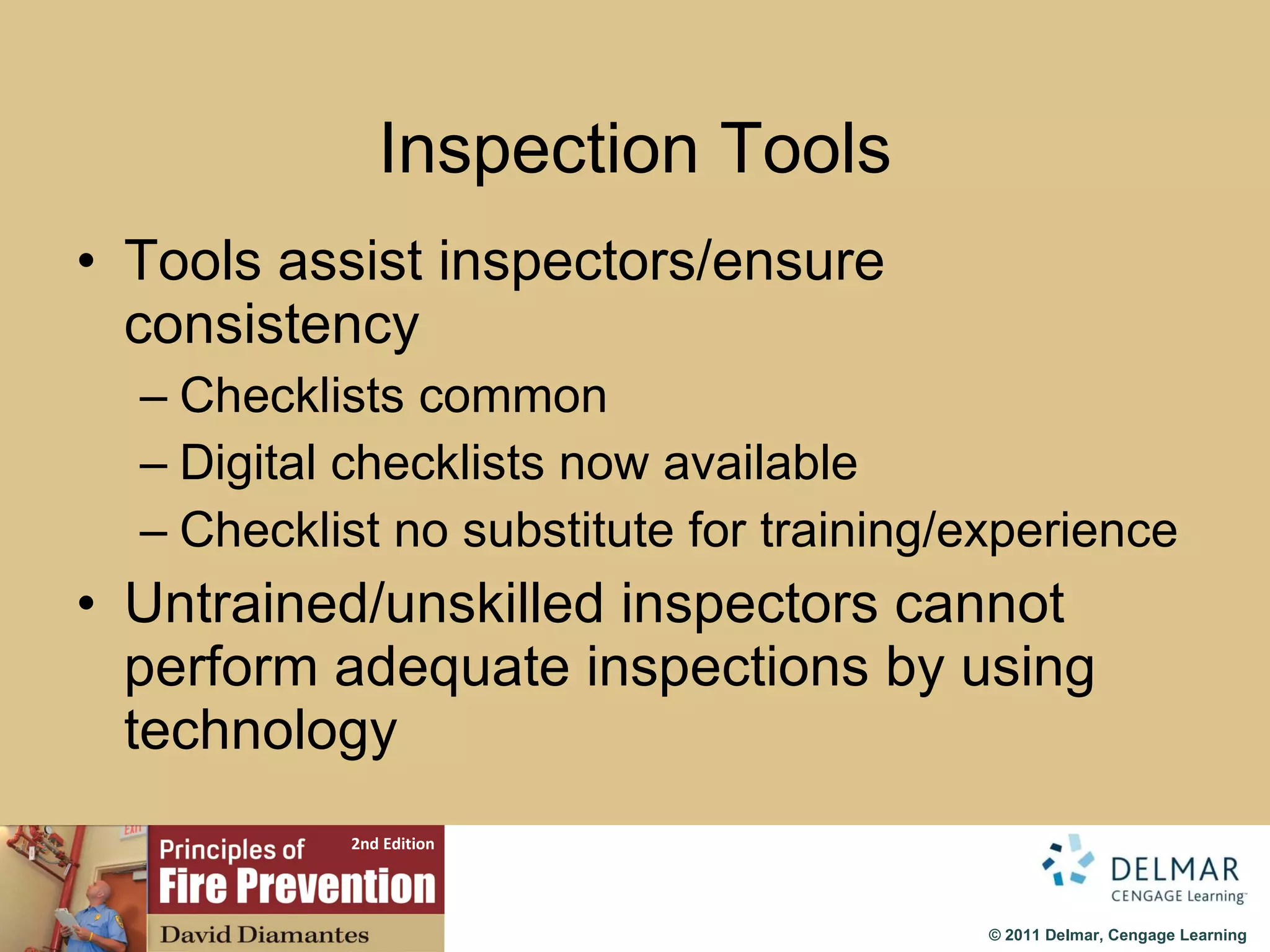 Inspection Tools

• Tools assist inspectors/ensure consistency
– Checklists common
– Digital checklists now available
– Checklist no substitute for training/experience
• Untrained/unskilled inspectors cannot perform adequate inspections by using technology

EXIT

Principles of 2nd Edition
Fire Prevention
David Diamantes

DELMAR
CENGAGE Learning™

© 2011 Delmar, Cengage Learning